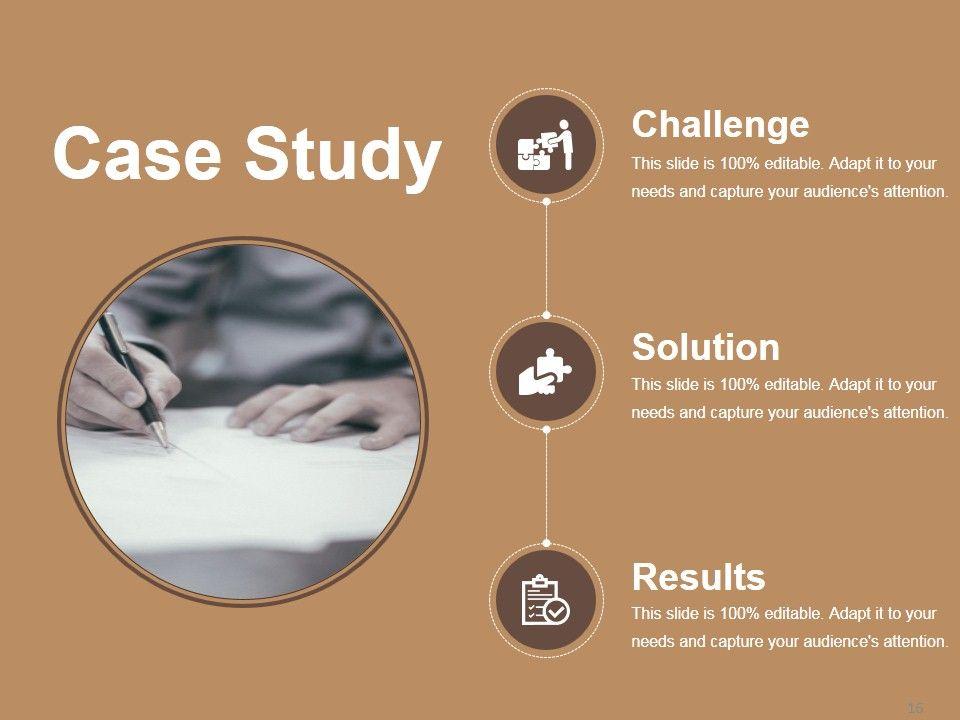 Case Study

Challenge
This slide is 100% editable. Adapt it to your needs and capture your audience's attention.

Solution
This slide is 100% editable. Adapt it to your needs and capture your audience's attention.

Results
This slide is 100% editable. Adapt it to your needs and capture your audience's attention.

16